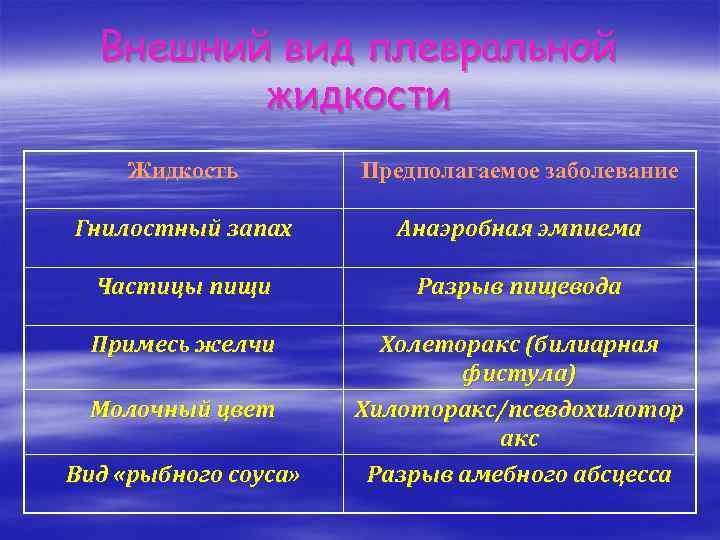 Внешний вид плевральной жидкости

| Жидкость | Предполагаемое заболевание |
|---|---|
| Гнилостный запах | Анаэробная эмпиема |
| Частицы пищи | Разрыв пищевода |
| Примесь желчи | Холеторакс (билиарная фистула) |
| Молочный цвет | Хилоторакс/псевдохилоторакс |
| Вид «рыбного соуса» | Разрыв амебного абсцесса |